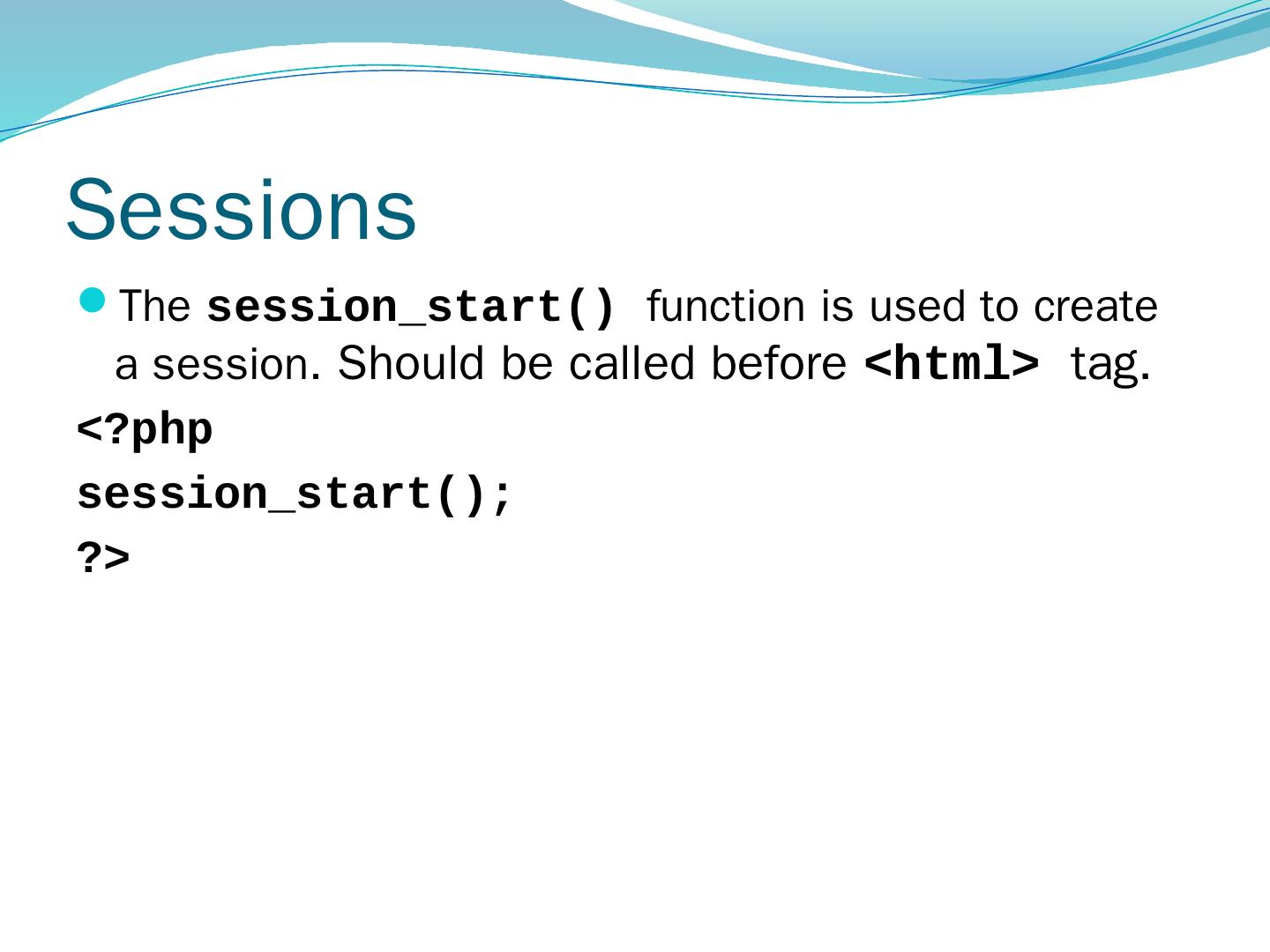 Sessions

The session_start() function is used to create a session. Should be called before <html> tag.

<?php

session_start();

?>